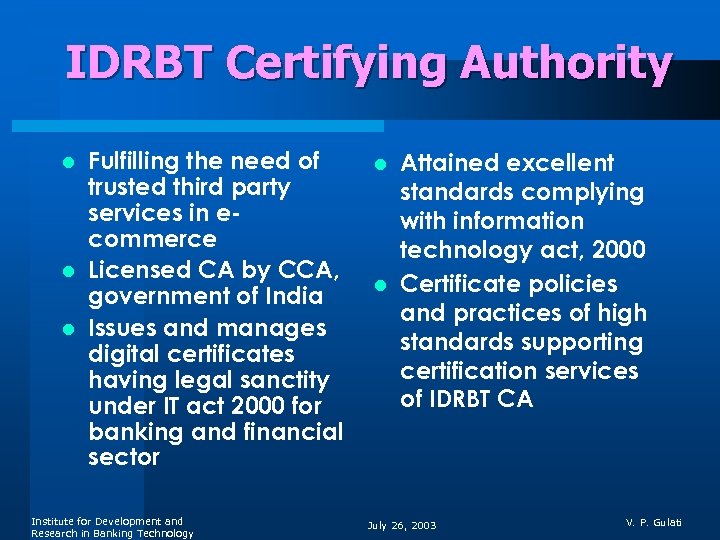 IDRBT Certifying Authority

- Fulfilling the need of trusted third party services in e-commerce
- Licensed CA by CCA, government of India
- Issues and manages digital certificates having legal sanctity under IT act 2000 for banking and financial sector

- Attained excellent standards complying with information technology act, 2000
- Certificate policies and practices of high standards supporting certification services of IDRBT CA

Institute for Development and Research in Banking Technology

July 26, 2003

V. P. Gulati